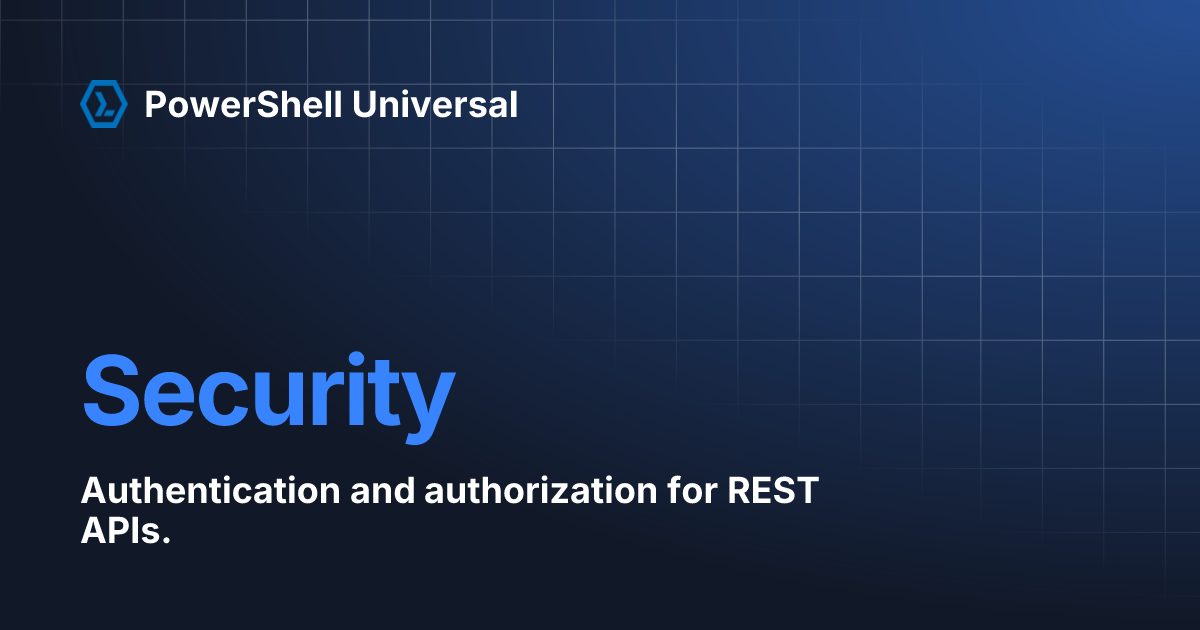 PowerShell Universal

Security

Authentication and authorization for REST APIs.